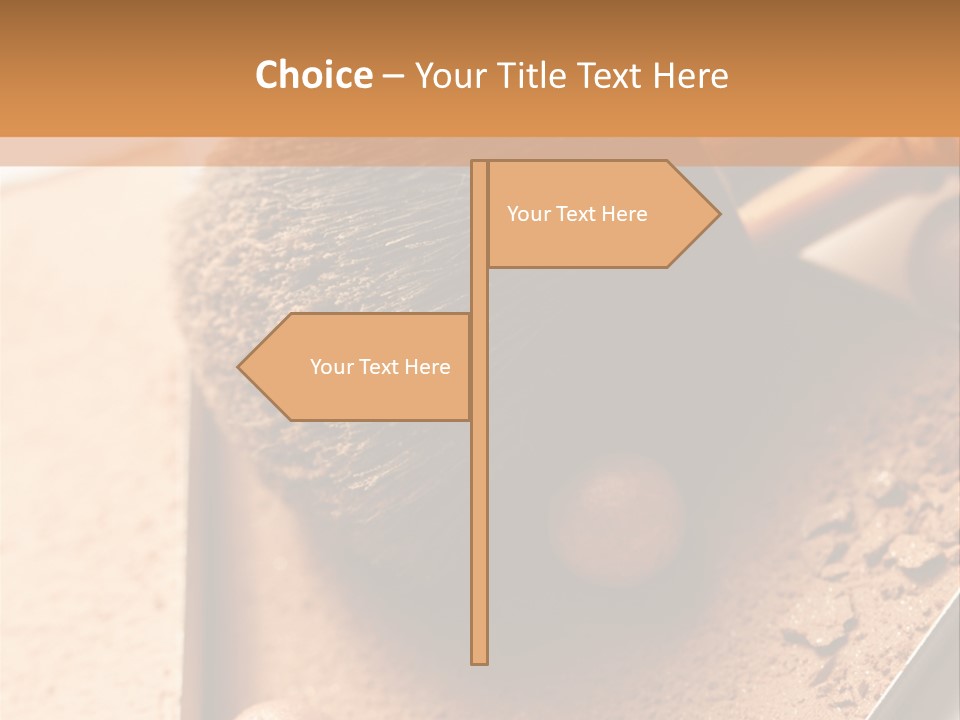 Choice – Your Title Text Here

Your Text Here

Your Text Here